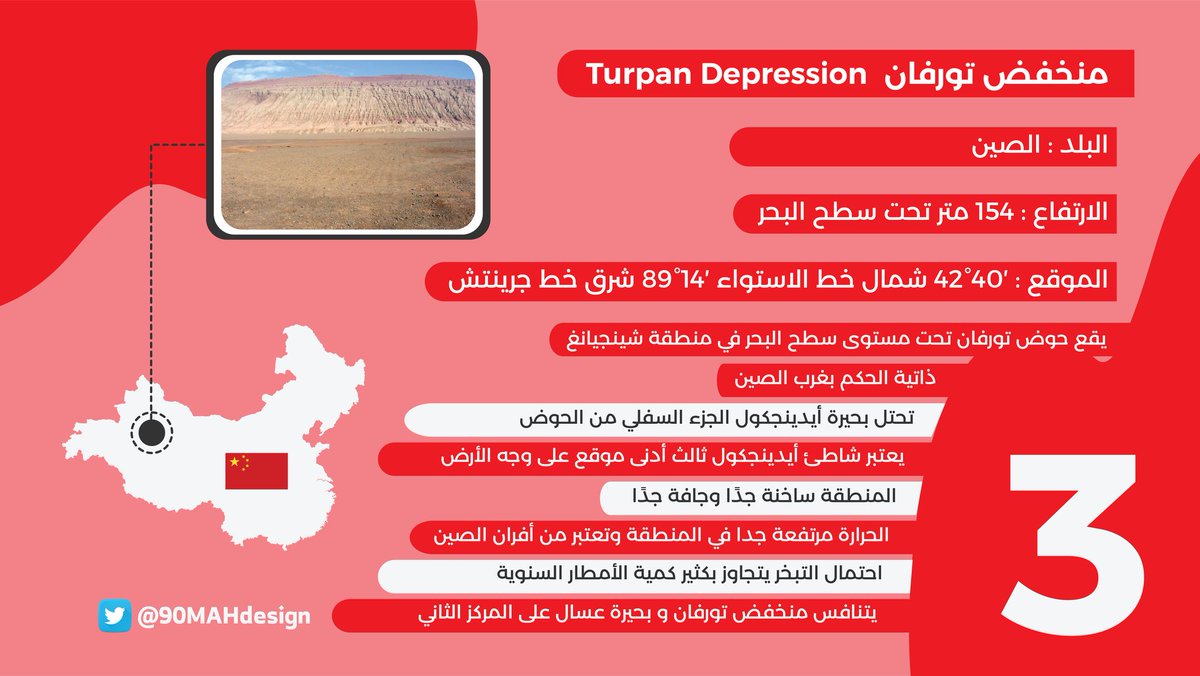 منخفض تورفان Turpan Depression

البلد : الصين

الارتفاع : 154 متر تحت سطح البحر

الموقع : ′40°42 شمال خط الاستواء ′14°89 شرق خط جرينتش

يقع حوض تورفان تحت مستوى سطح البحر في منطقة شينجيانغ

ذاتية الحكم بغرب الصين

تحتل بحيرة أيدينجكول الجزء السفلي من الحوض

يعتبر شاطئ أيدينجكول ثالث أدنى موقع على وجه الأرض

المنطقة ساخنة جدًا وجافة جدًا

الحرارة مرتفعة جدا في المنطقة وتعتبر من أفران الصين

احتمال التبخر يتجاوز بكثير كمية الأمطار السنوية

يتنافس منخفض تورفان و بحيرة عسال على المركز الثاني

3

@90MAHdesign